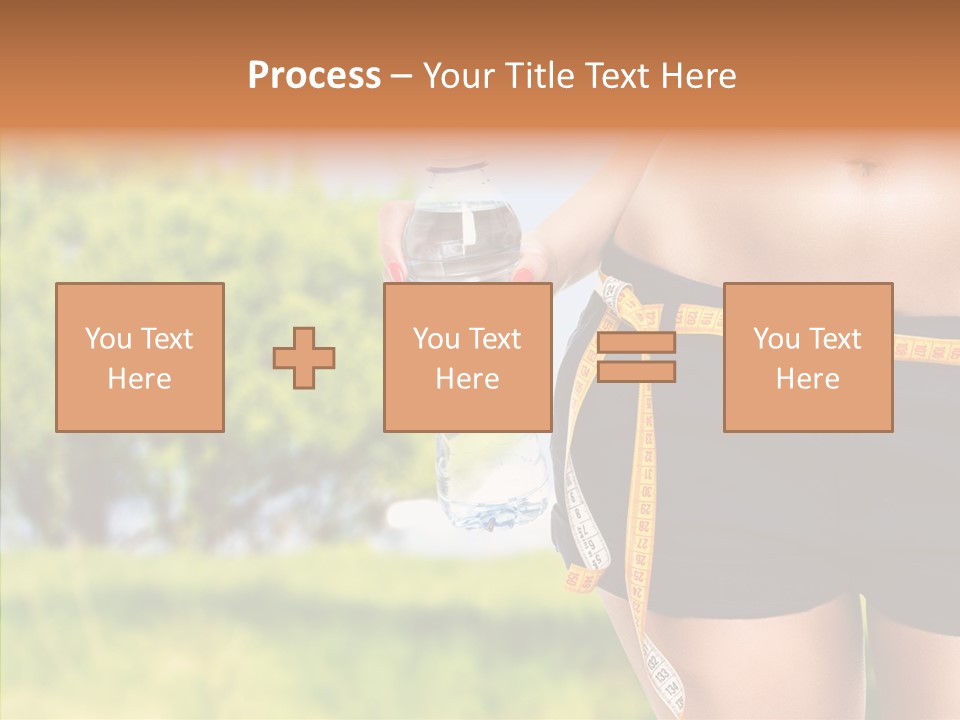 Process – Your Title Text Here

You Text Here

You Text Here

You Text Here